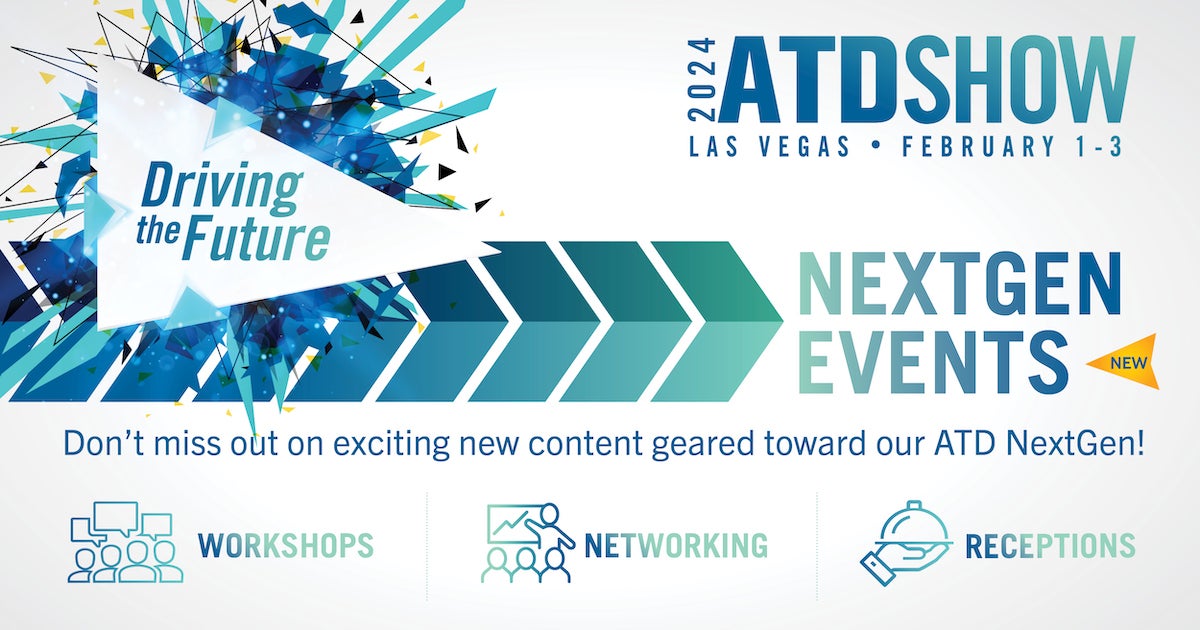 Driving the Future

2024 ATDSHOW
LAS VEGAS • FEBRUARY 1-3

NEXTGEN EVENTS
NEW

Don't miss out on exciting new content geared toward our ATD NextGen!

WORKSHOPS

NETWORKING

RECEPTIONS